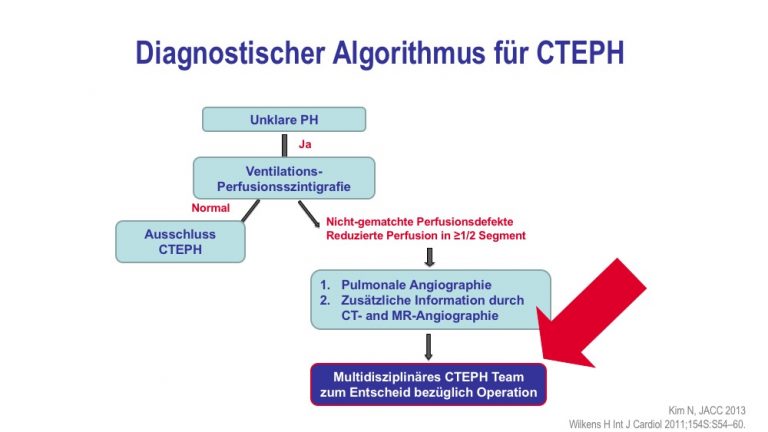 Diagnostischer Algorithmus für CTEPH

Unklare PH

Ja

Ventilations-Perfusionsszintigrafie

Normal

Ausschluss CTEPH

Nicht-gematchte Perfusionsdefekte
Reduzierte Perfusion in ≥1/2 Segment

1. Pulmonale Angiographie
2. Zusätzliche Information durch CT- and MR-Angiographie

Multidisziplinäres CTEPH Team zum Entscheid bezüglich Operation

Kim N, JACC 2013
Wilkens H Int J Cardiol 2011;154S:S54–60.